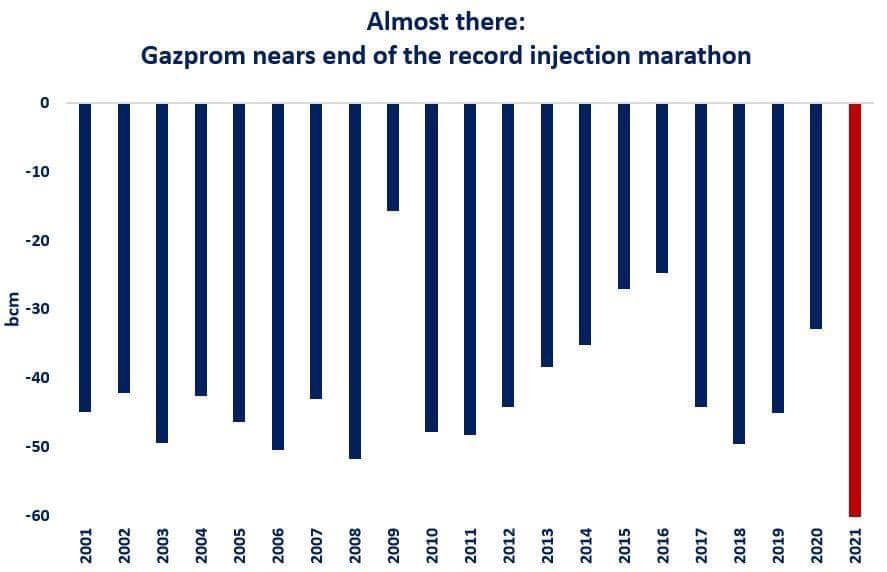 Almost there:
Gazprom nears end of the record injection marathon

bcm

0
-10
-20
-30
-40
-50
-60

2001
2002
2003
2004
2005
2006
2007
2008
2009
2010
2011
2012
2013
2014
2015
2016
2017
2018
2019
2020
2021